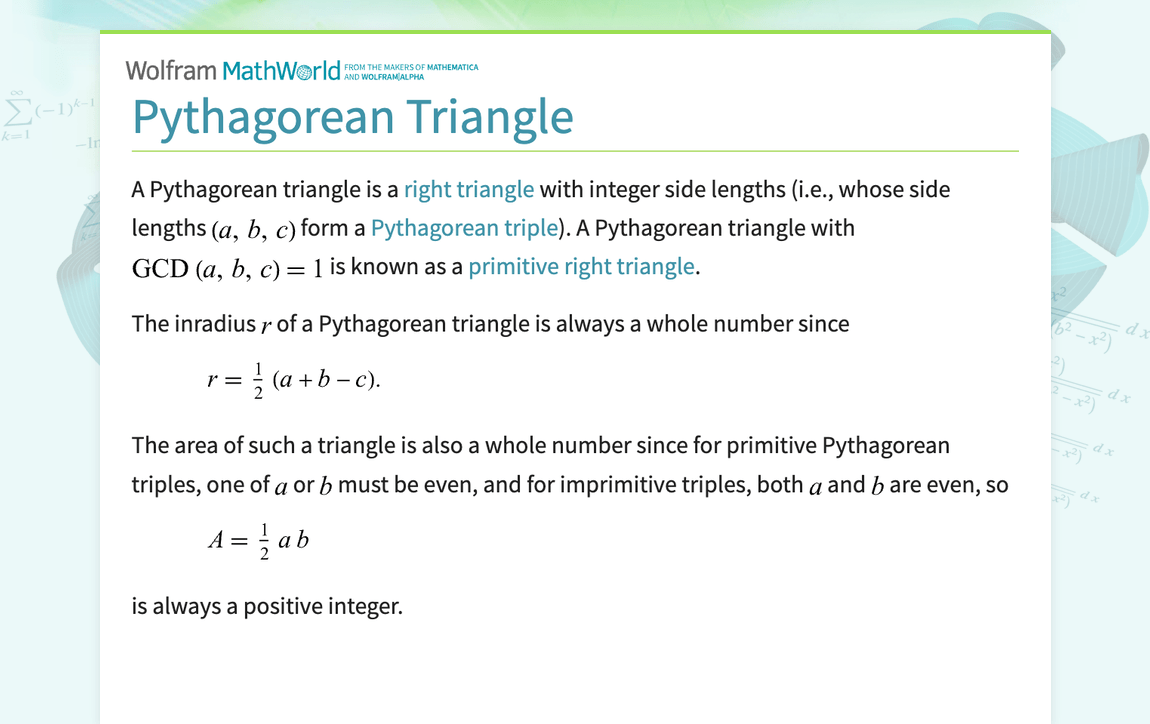 Wolfram MathWorld FROM THE MAKERS OF MATHEMATICA AND WOLFRAM|ALPHA

Pythagorean Triangle

A Pythagorean triangle is a right triangle with integer side lengths (i.e., whose side lengths $(a, b, c)$ form a Pythagorean triple). A Pythagorean triangle with $\text{GCD}(a, b, c) = 1$ is known as a primitive right triangle.

The inradius $r$ of a Pythagorean triangle is always a whole number since

$r = \frac{1}{2}(a + b - c).$

The area of such a triangle is also a whole number since for primitive Pythagorean triples, one of $a$ or $b$ must be even, and for imprimitive triples, both $a$ and $b$ are even, so

$A = \frac{1}{2} a b$

is always a positive integer.